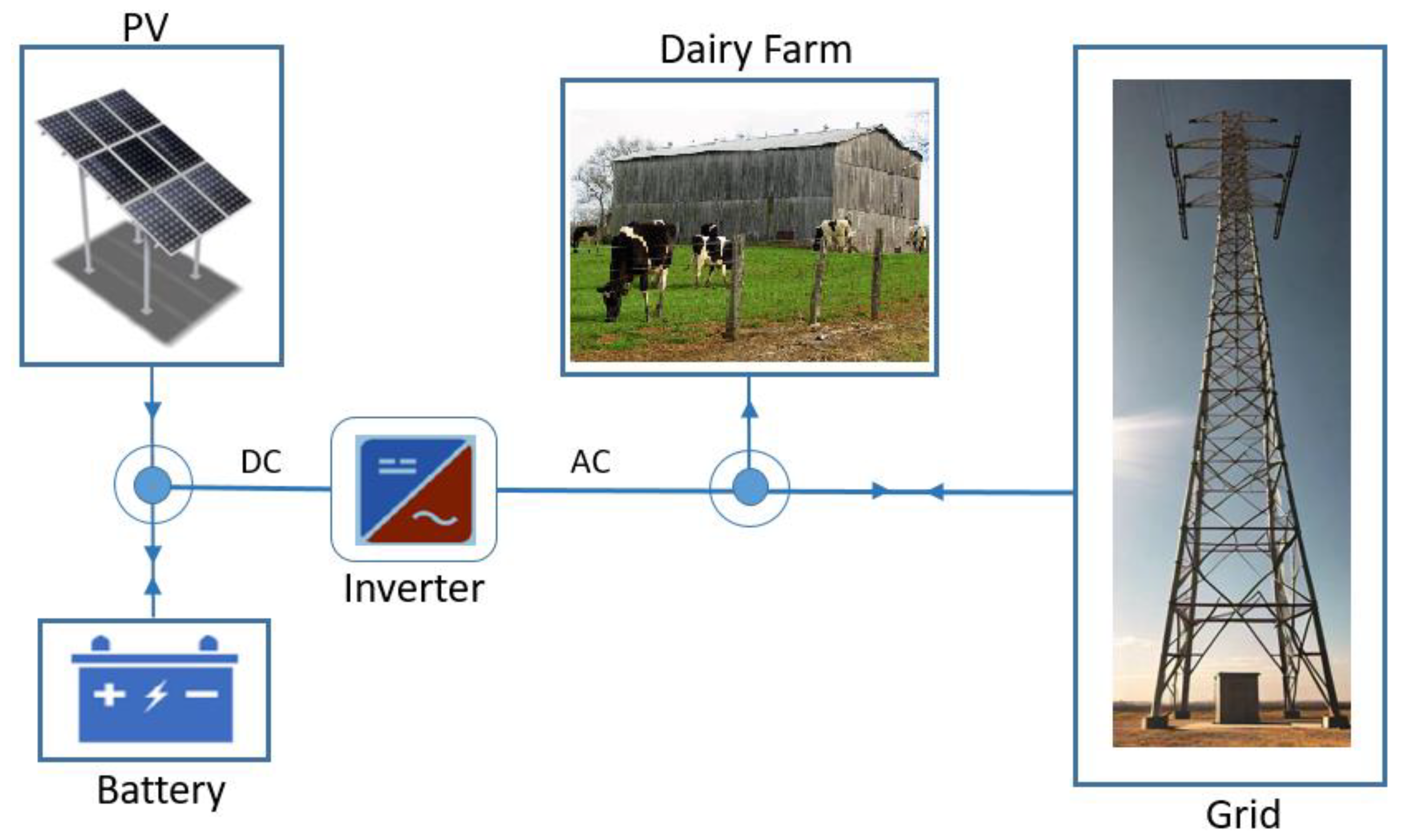 PV

Dairy Farm

DC

AC

Inverter

Battery

Grid